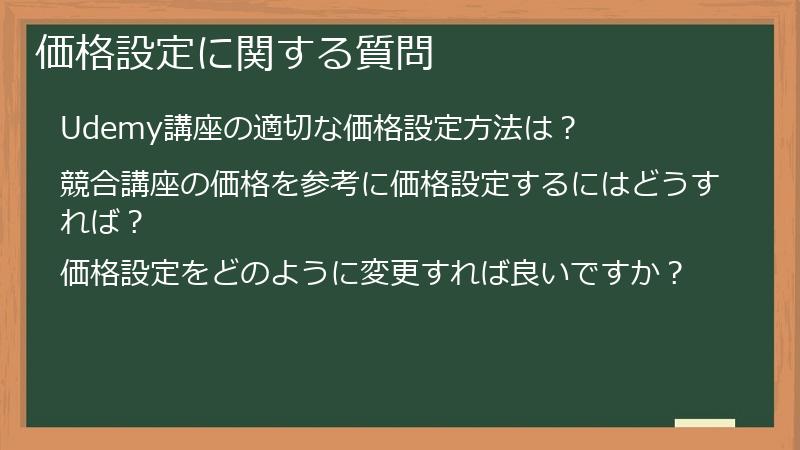 価格設定に関する質問

Udemy講座の適切な価格設定方法は？

競合講座の価格を参考に価格設定するにはどうすれば？

価格設定をどのように変更すれば良いですか？